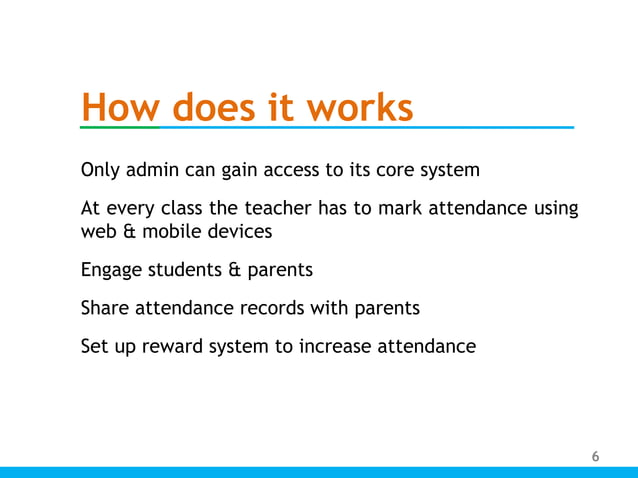 How does it works

Only admin can gain access to its core system

At every class the teacher has to mark attendance using web & mobile devices

Engage students & parents

Share attendance records with parents

Set up reward system to increase attendance

6